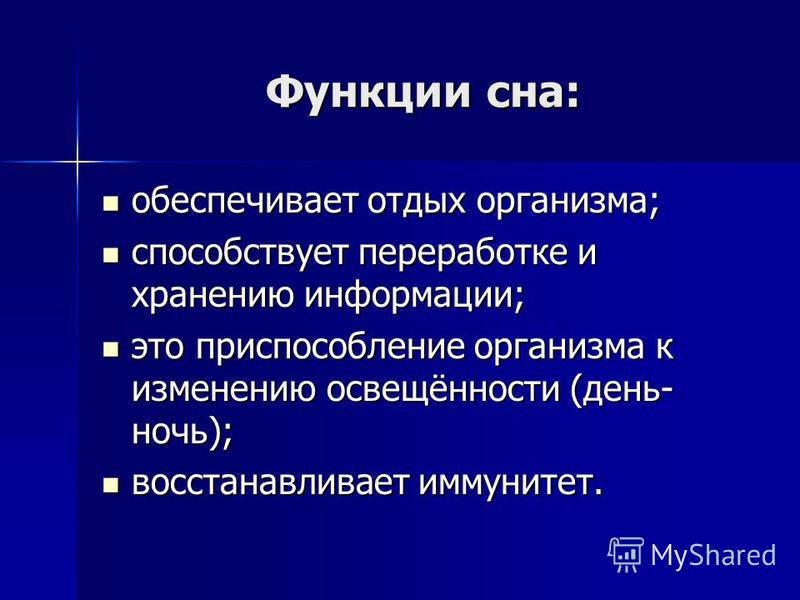 Функции сна:

- обеспечивает отдых организма;
- способствует переработке и хранению информации;
- это приспособление организма к изменению освещённости (день-ночь);
- восстанавливает иммунитет.

MyShared